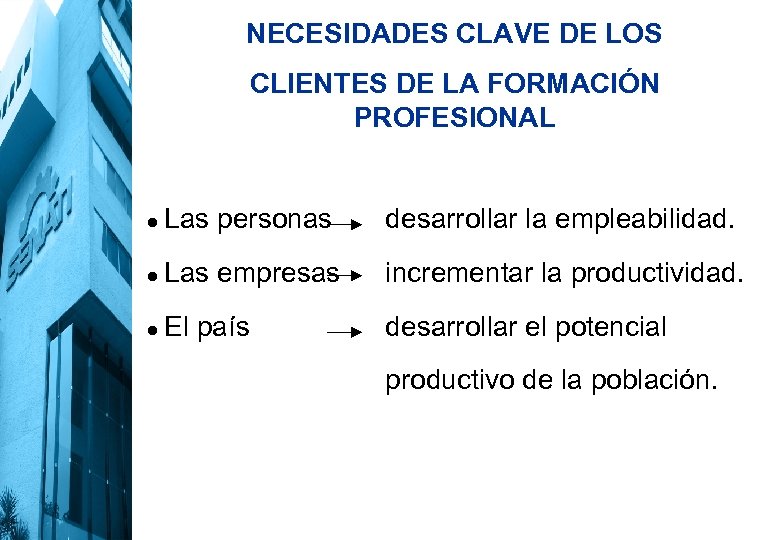 SENATI

NECESIDADES CLAVE DE LOS CLIENTES DE LA FORMACIÓN PROFESIONAL

• Las personas → desarrollar la empleabilidad.
• Las empresas → incrementar la productividad.
• El país → desarrollar el potencial productivo de la población.